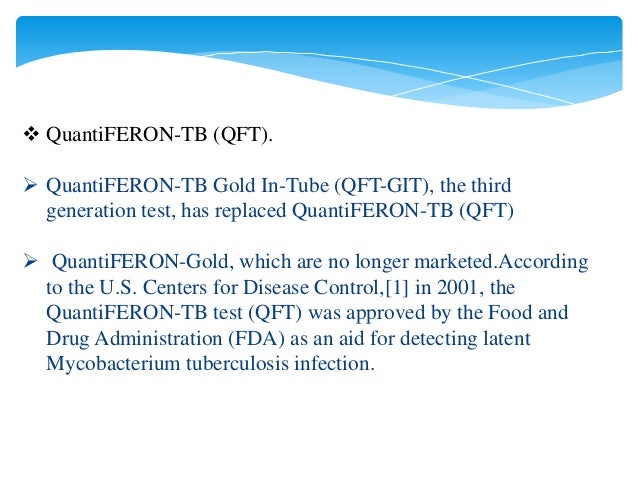 ❖ QuantiFERON-TB (QFT).

➢ QuantiFERON-TB Gold In-Tube (QFT-GIT), the third generation test, has replaced QuantiFERON-TB (QFT)

➢ QuantiFERON-Gold, which are no longer marketed.According to the U.S. Centers for Disease Control,[1] in 2001, the QuantiFERON-TB test (QFT) was approved by the Food and Drug Administration (FDA) as an aid for detecting latent Mycobacterium tuberculosis infection.